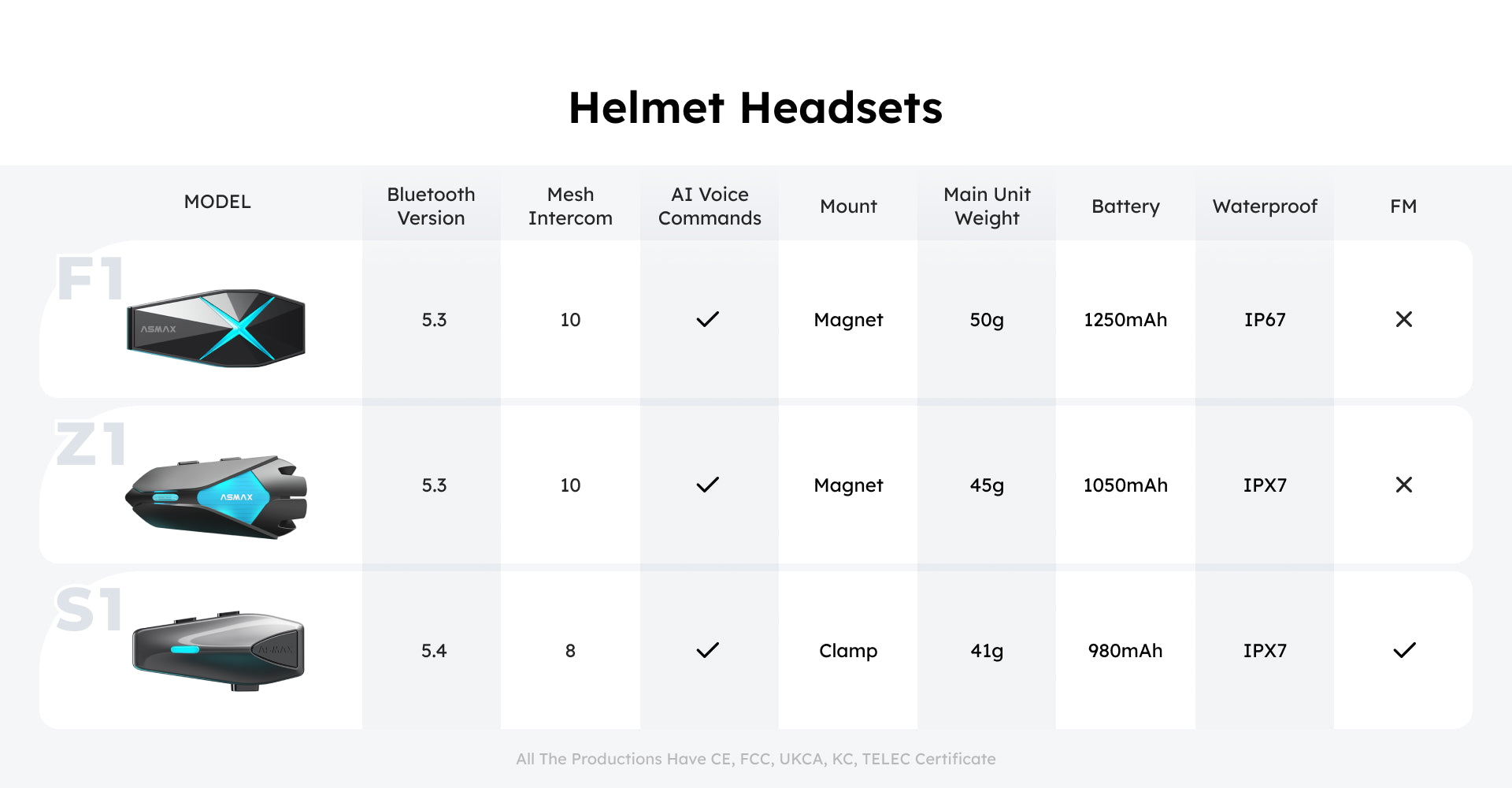 Helmet Headsets

| MODEL | Bluetooth Version | Mesh Intercom | AI Voice Commands | Mount | Main Unit Weight | Battery | Waterproof | FM |
|---|---|---|---|---|---|---|---|---|
| F1 ASMAX | 5.3 | 10 | ✓ | Magnet | 50g | 1250mAh | IP67 | ✕ |
| Z1 ASMAX | 5.3 | 10 | ✓ | Magnet | 45g | 1050mAh | IPX7 | ✕ |
| S1 ASMAX | 5.4 | 8 | ✓ | Clamp | 41g | 980mAh | IPX7 | ✓ |

All The Productions Have CE, FCC, UKCA, KC, TELEC Certificate